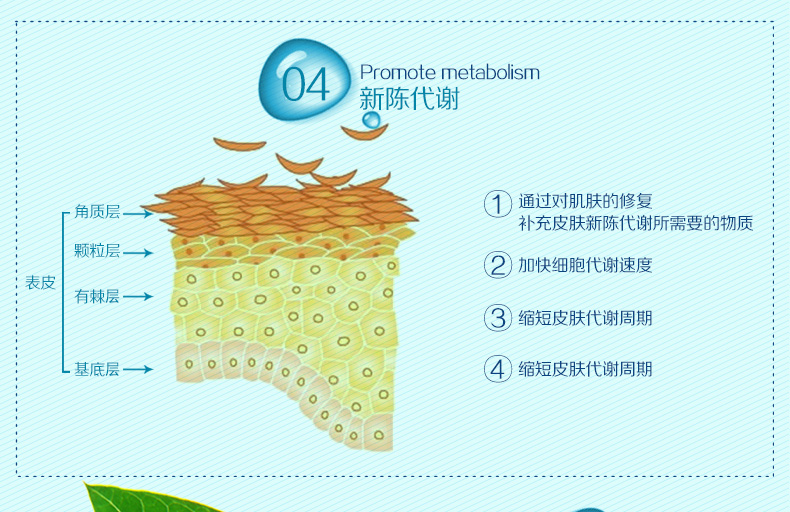 04

Promote metabolism
新陈代谢

表皮

角质层

颗粒层

有棘层

基底层

1 通过对肌肤的修复
补充皮肤新陈代谢所需要的物质

2 加快细胞代谢速度

3 缩短皮肤代谢周期

4 缩短皮肤代谢周期